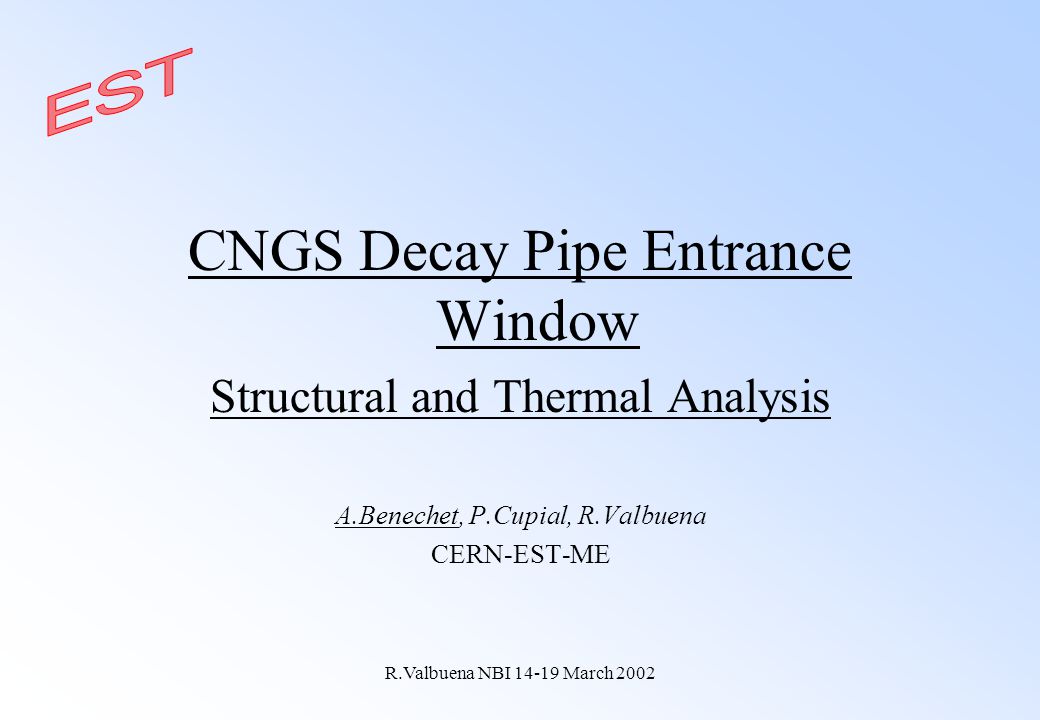 EST

CNGS Decay Pipe Entrance Window

Structural and Thermal Analysis

A.Benechet, P.Cupial, R.Valbuena

CERN-EST-ME

R.Valbuena NBI 14-19 March 2002